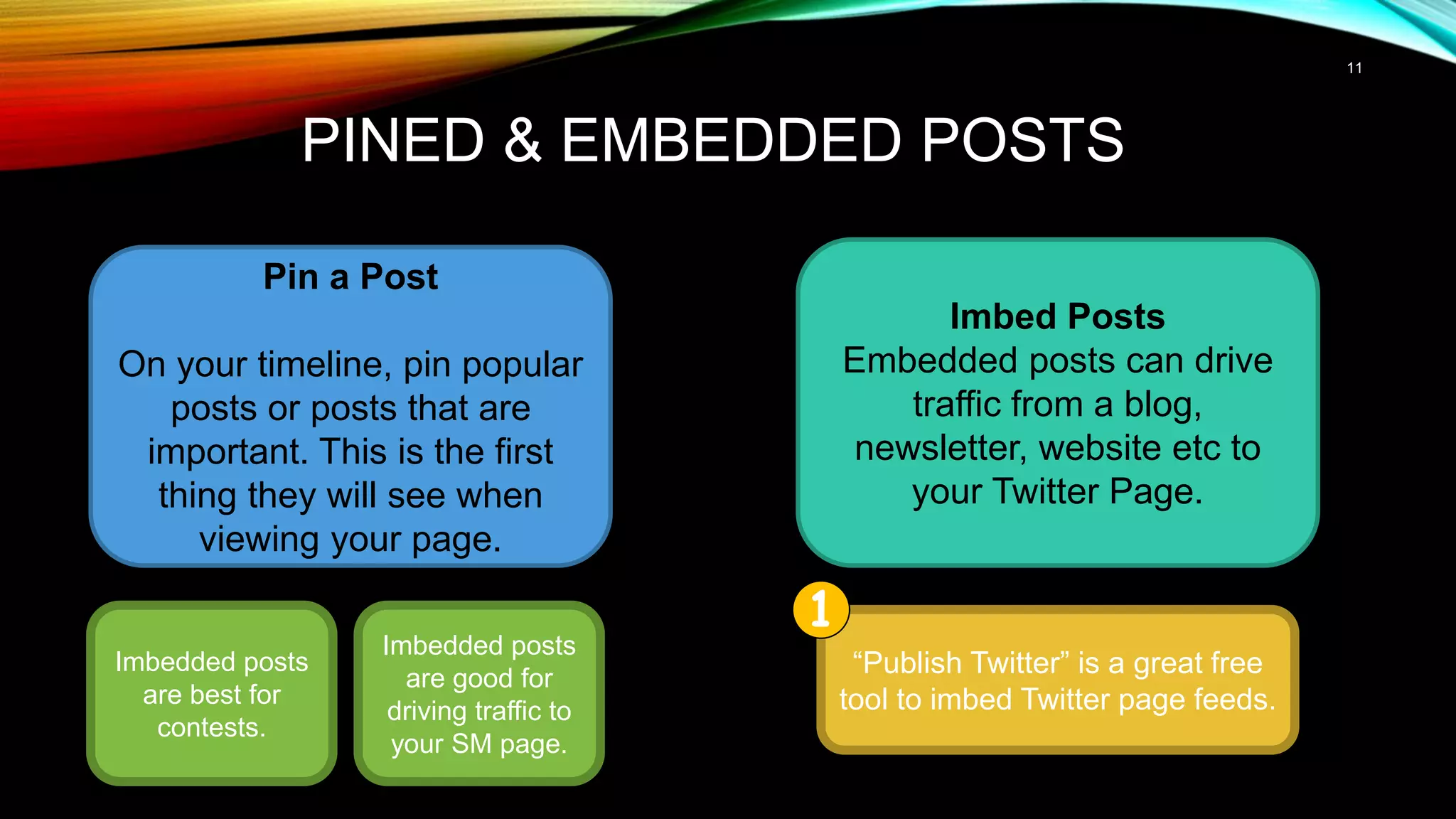 11

PINED & EMBEDDED POSTS

Pin a Post

On your timeline, pin popular posts or posts that are important. This is the first thing they will see when viewing your page.

Imbed Posts
Embedded posts can drive traffic from a blog, newsletter, website etc to your Twitter Page.

Imbedded posts are best for contests.

Imbedded posts are good for driving traffic to your SM page.

1

“Publish Twitter” is a great free tool to imbed Twitter page feeds.